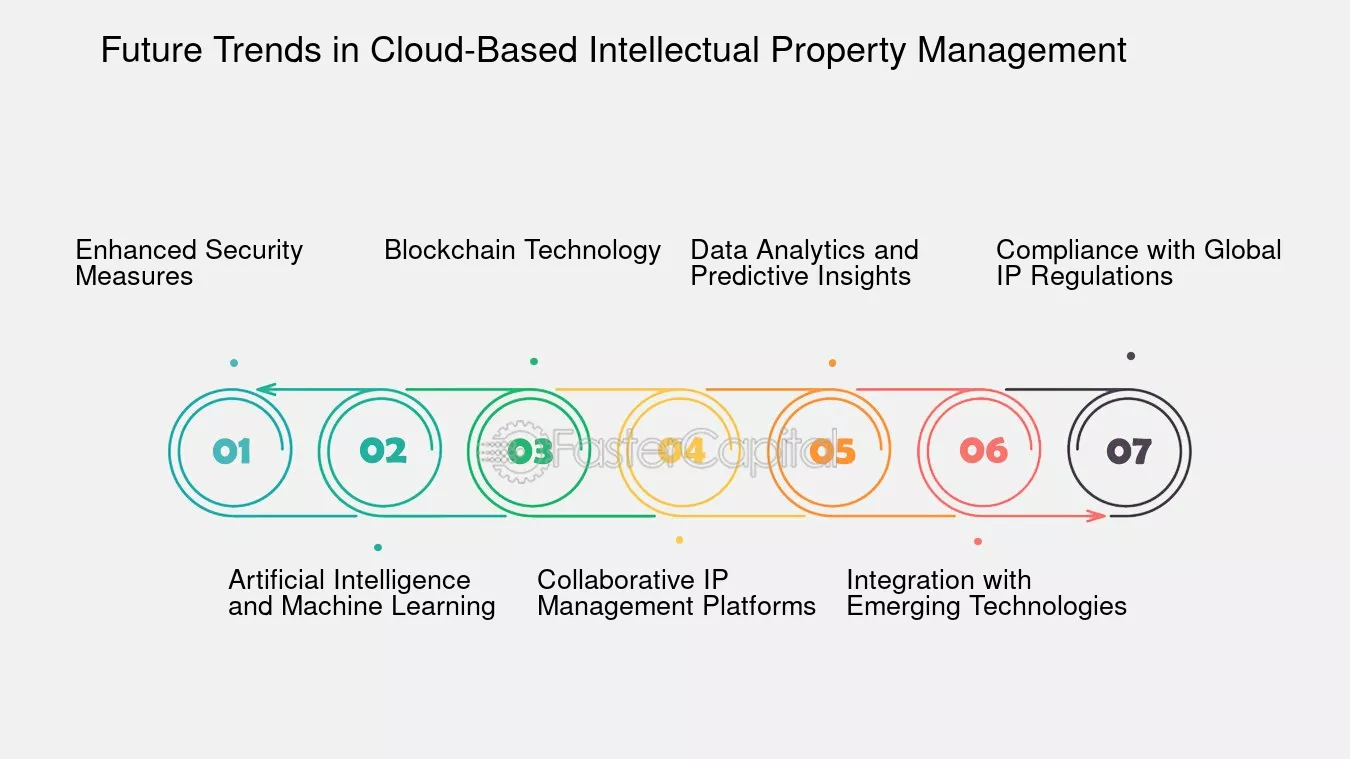 Future Trends in Cloud-Based Intellectual Property Management

Enhanced Security Measures

Blockchain Technology

Data Analytics and Predictive Insights

Compliance with Global IP Regulations

01

02

03

04

05

06

07

FasterCapital

Artificial Intelligence and Machine Learning

Collaborative IP Management Platforms

Integration with Emerging Technologies